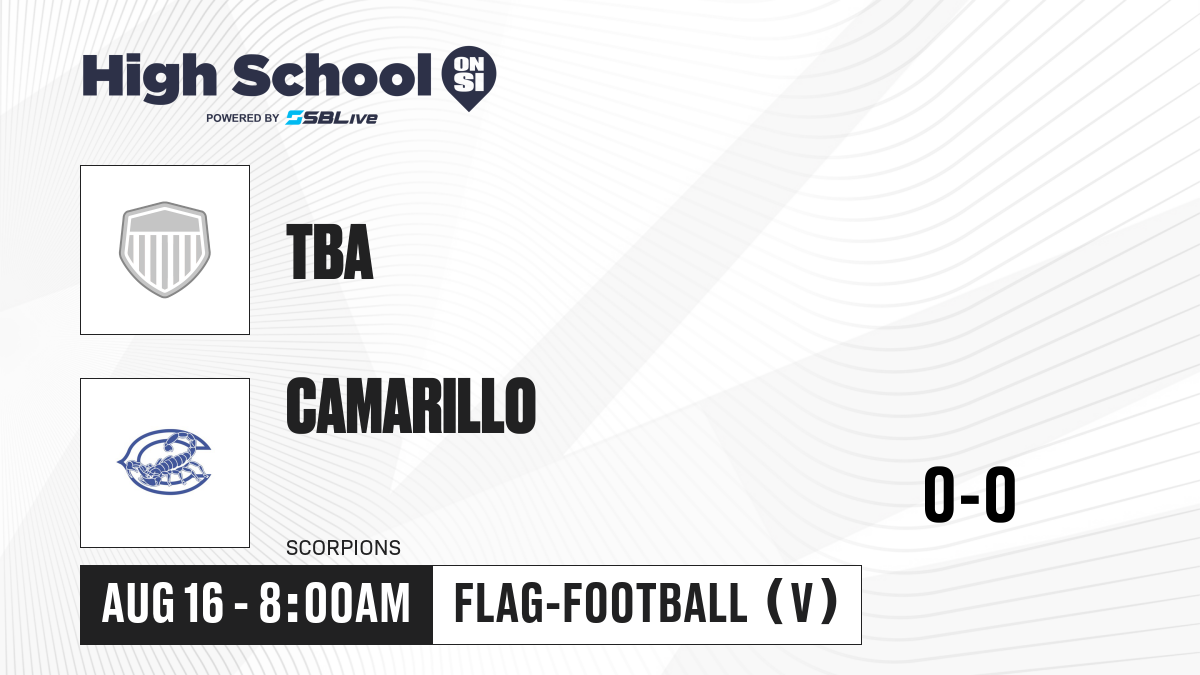 High School ON SI
POWERED BY SBLive

TBA

CAMARILLO

SCORPIONS

0-0

AUG 16 - 8:00AM

FLAG-FOOTBALL (V)